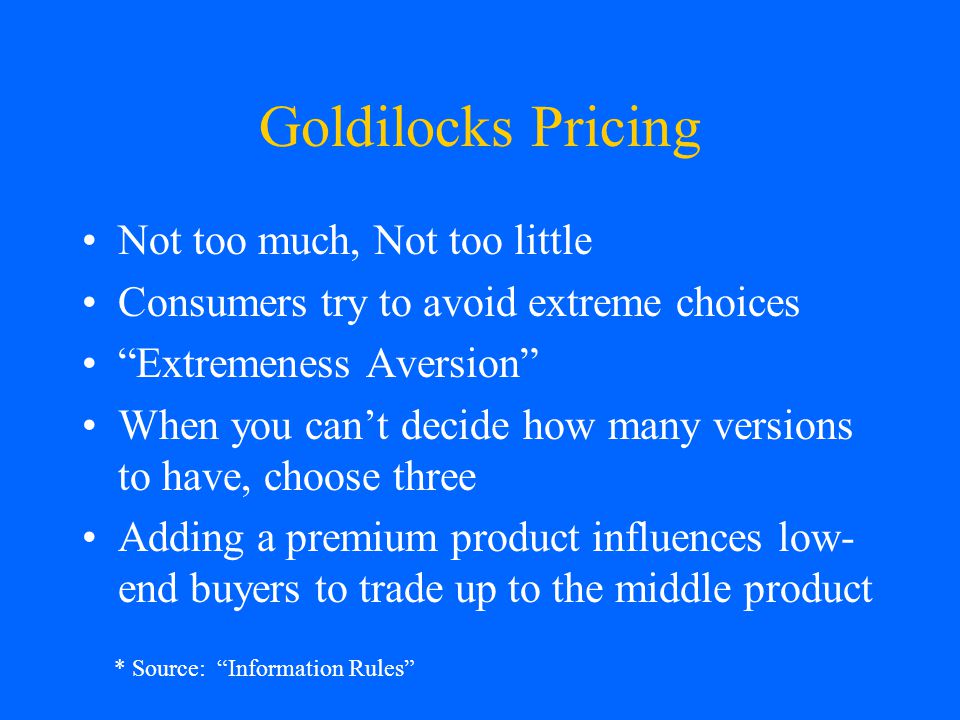 Goldilocks Pricing

• Not too much, Not too little
• Consumers try to avoid extreme choices
• “Extremeness Aversion”
• When you can’t decide how many versions to have, choose three
• Adding a premium product influences low-end buyers to trade up to the middle product

* Source: “Information Rules”